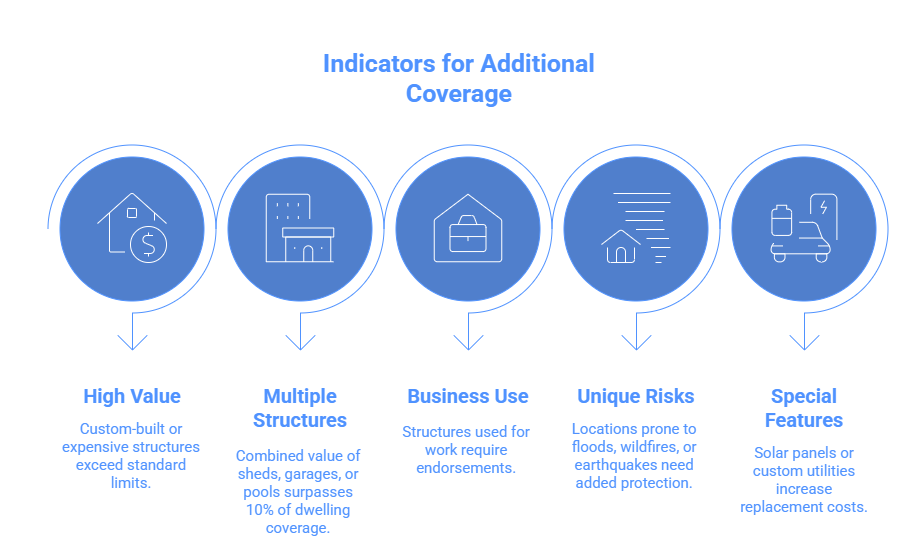 Indicators for Additional Coverage

High Value

Custom-built or expensive structures exceed standard limits.

Multiple Structures

Combined value of sheds, garages, or pools surpasses 10% of dwelling coverage.

Business Use

Structures used for work require endorsements.

Unique Risks

Locations prone to floods, wildfires, or earthquakes need added protection.

Special Features

Solar panels or custom utilities increase replacement costs.